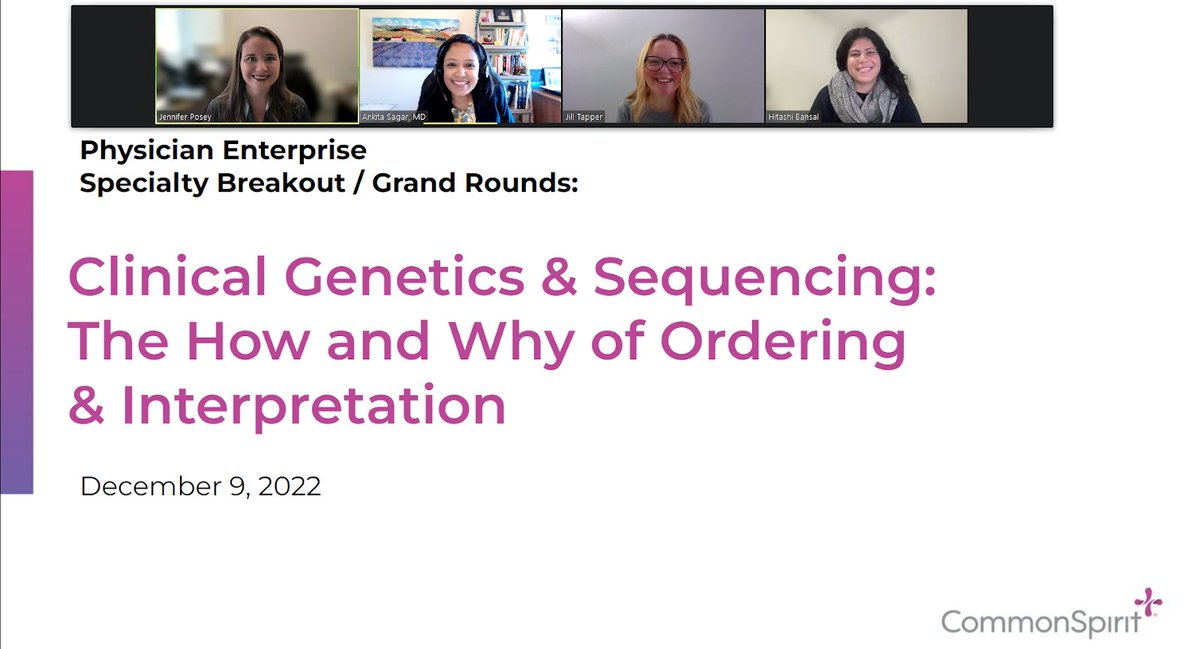 Jennifer Posey

Ankita Sagar, MD

Jill Tapper

Hitashi Bansal

Physician Enterprise
Specialty Breakout / Grand Rounds:

Clinical Genetics & Sequencing: The How and Why of Ordering & Interpretation

December 9, 2022

CommonSpirit